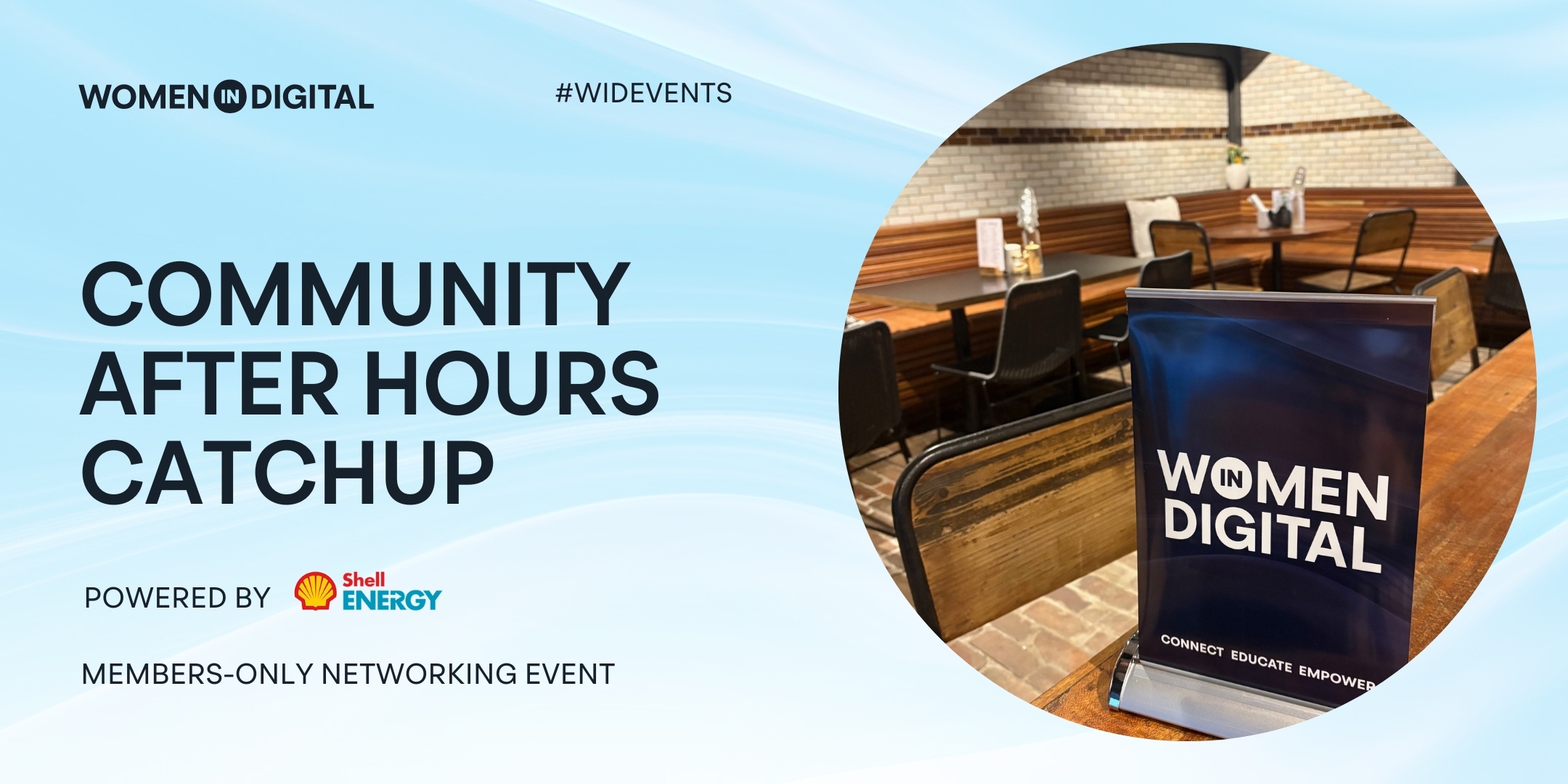 WOMEN IN DIGITAL

#WIDEVENTS

COMMUNITY AFTER HOURS CATCHUP

POWERED BY Shell ENERGY

MEMBERS-ONLY NETWORKING EVENT

WOMEN IN DIGITAL

CONNECT EDUCATE EMPOWER